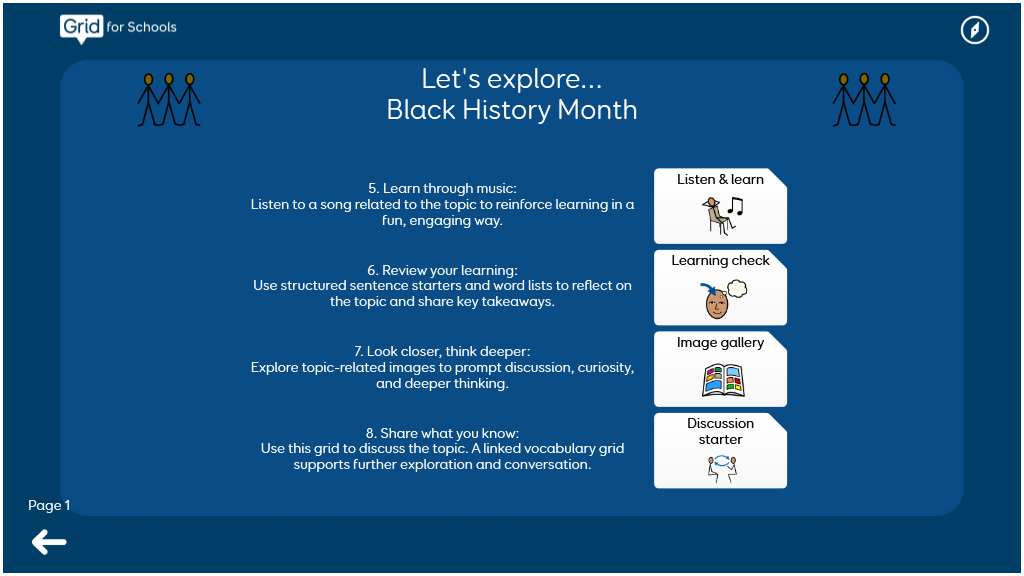 Grid for Schools

Let's explore...
Black History Month

5. Learn through music:
Listen to a song related to the topic to reinforce learning in a fun, engaging way.

Listen & learn

6. Review your learning:
Use structured sentence starters and word lists to reflect on the topic and share key takeaways.

Learning check

7. Look closer, think deeper:
Explore topic-related images to prompt discussion, curiosity, and deeper thinking.

Image gallery

8. Share what you know:
Use this grid to discuss the topic. A linked vocabulary grid supports further exploration and conversation.

Discussion starter

Page 1